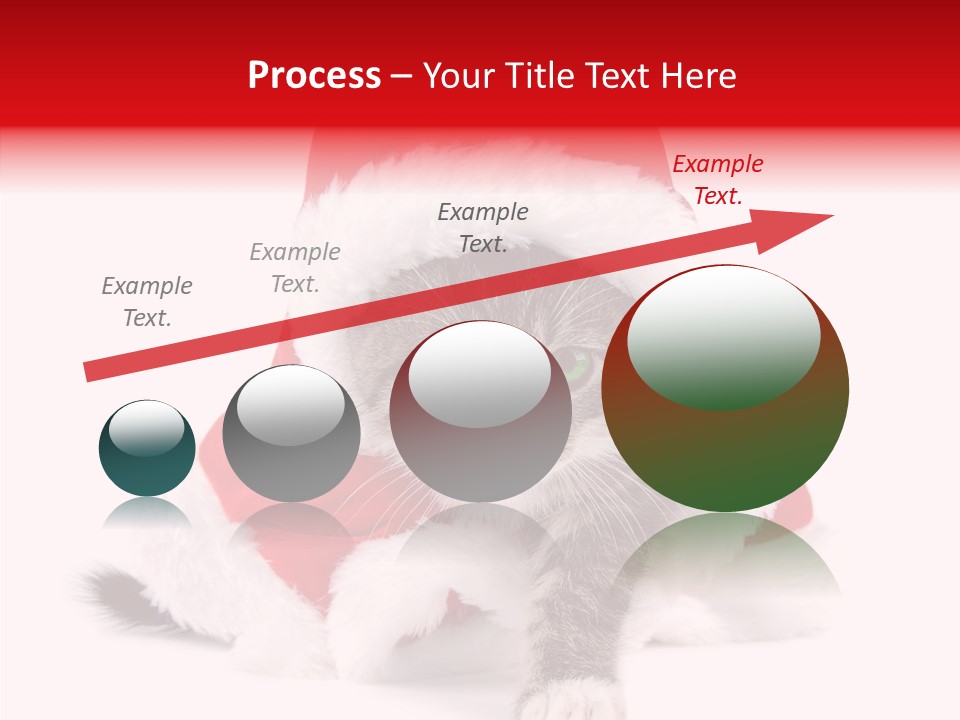 Process – Your Title Text Here

Example Text.

Example Text.

Example Text.

Example Text.